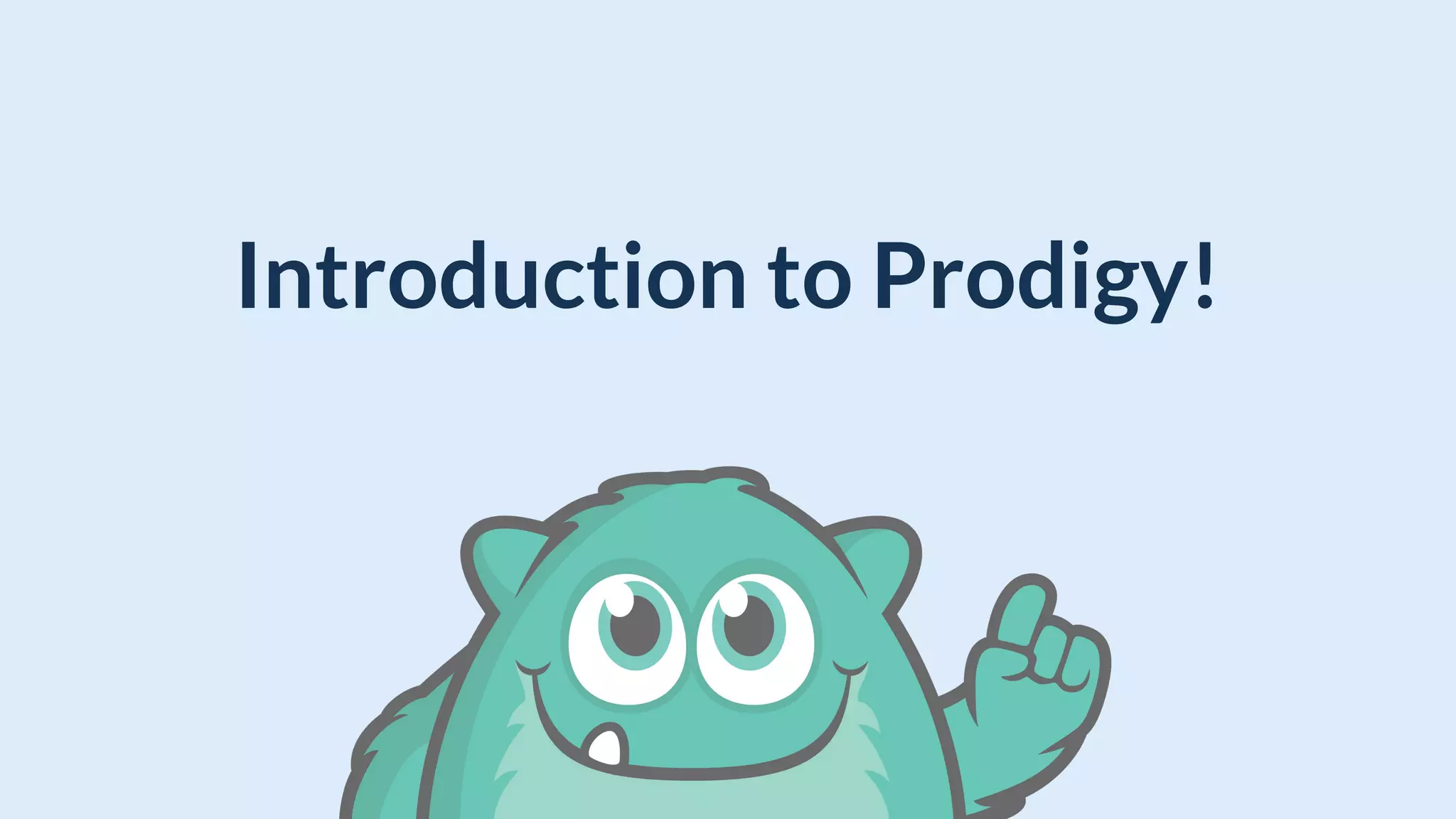 Introduction to Prodigy!